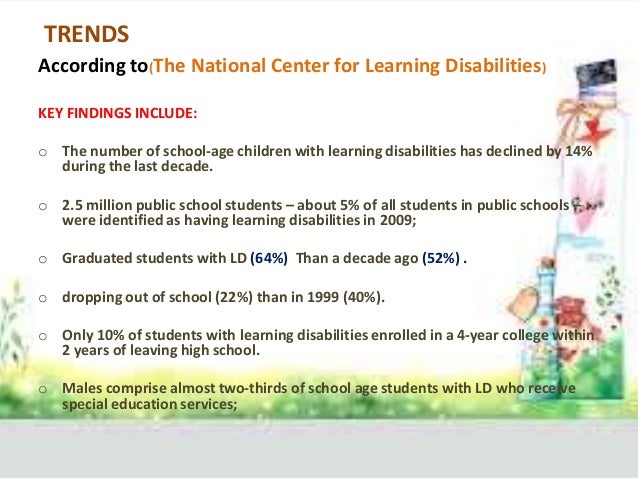 TRENDS

According to(The National Center for Learning Disabilities)

KEY FINDINGS INCLUDE:

o The number of school-age children with learning disabilities has declined by 14% during the last decade.

o 2.5 million public school students – about 5% of all students in public schools – were identified as having learning disabilities in 2009;

o Graduated students with LD (64%) Than a decade ago (52%) .

o dropping out of school (22%) than in 1999 (40%).

o Only 10% of students with learning disabilities enrolled in a 4-year college within 2 years of leaving high school.

o Males comprise almost two-thirds of school age students with LD who receive special education services;